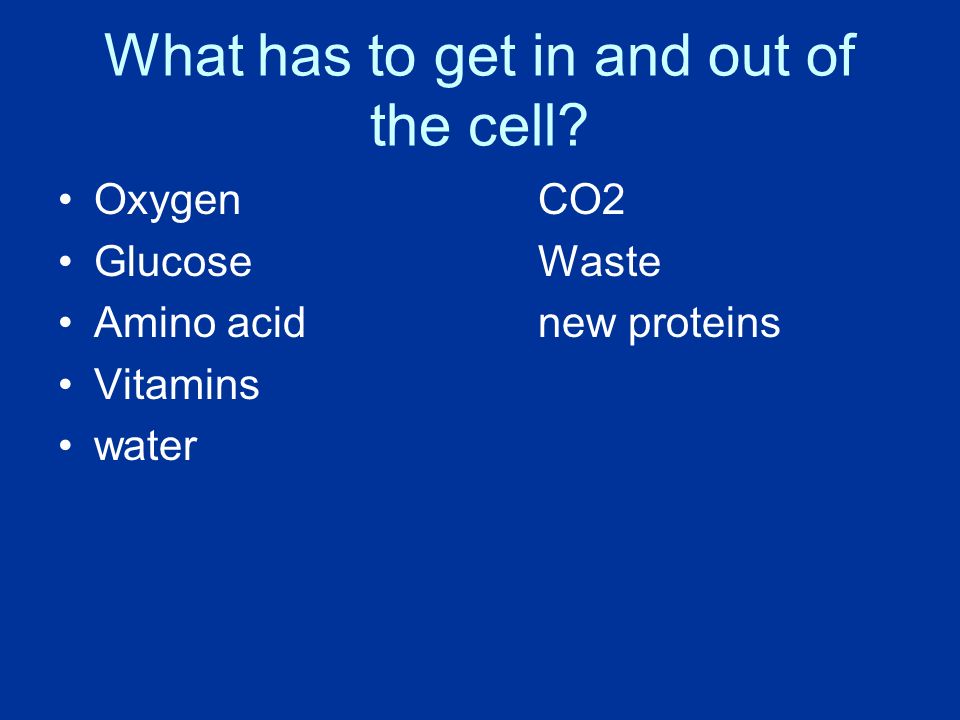 What has to get in and out of the cell?

• Oxygen
• Glucose
• Amino acid
• Vitamins
• water

CO2
Waste
new proteins